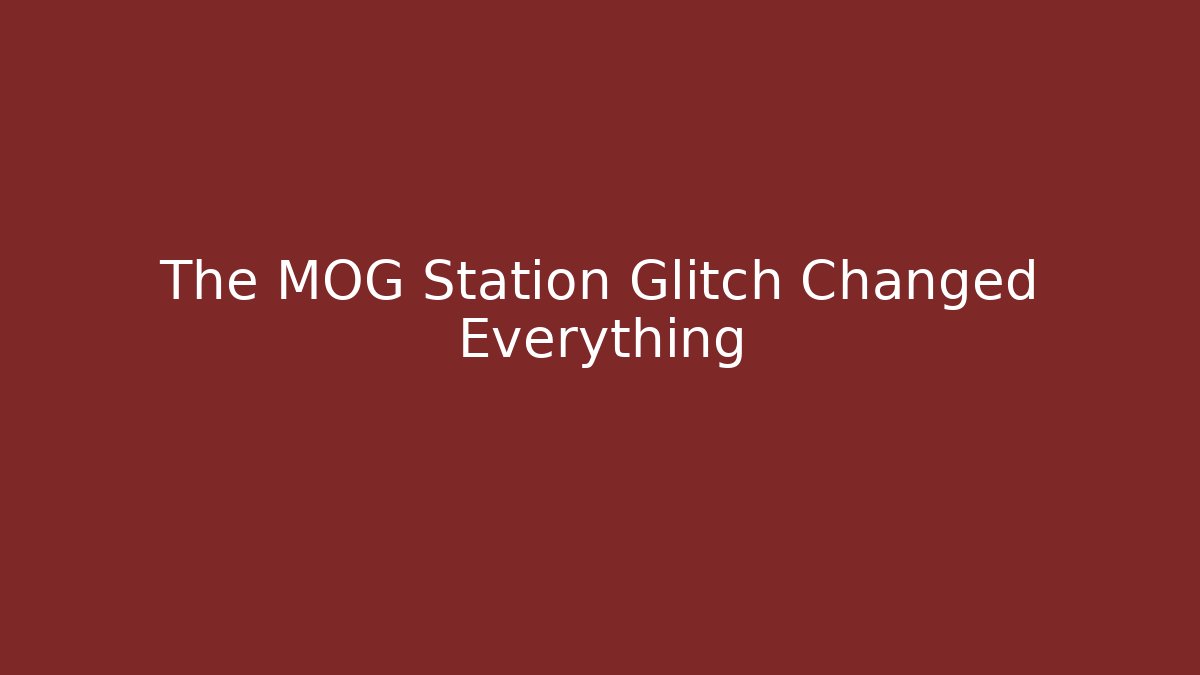 The MOG Station Glitch Changed Everything